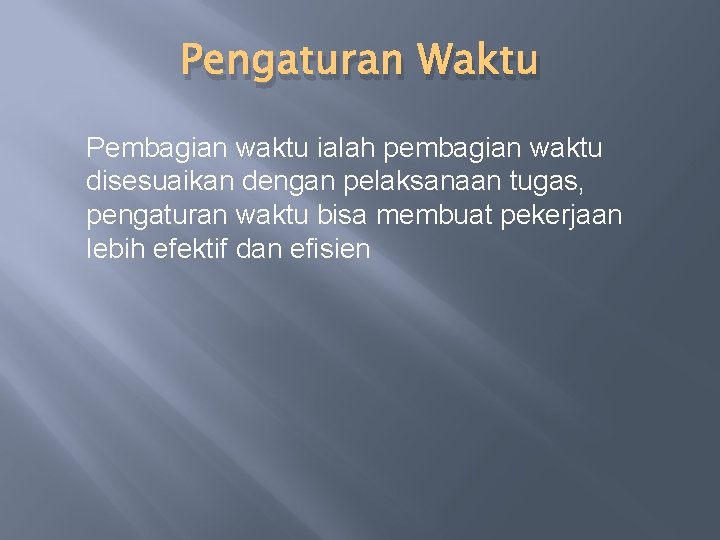 Pengaturan Waktu

Pembagian waktu ialah pembagian waktu disesuaikan dengan pelaksanaan tugas, pengaturan waktu bisa membuat pekerjaan lebih efektif dan efisien